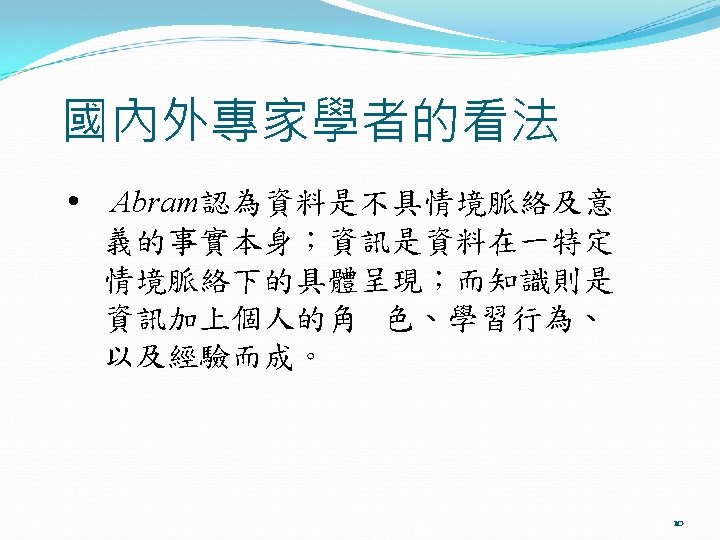 國內外專家學者的看法

• Abram認為資料是不具情境脈絡及意義的事實本身；資訊是資料在一特定情境脈絡下的具體呈現；而知識則是資訊加上個人的角　色、學習行為、以及經驗而成。

10